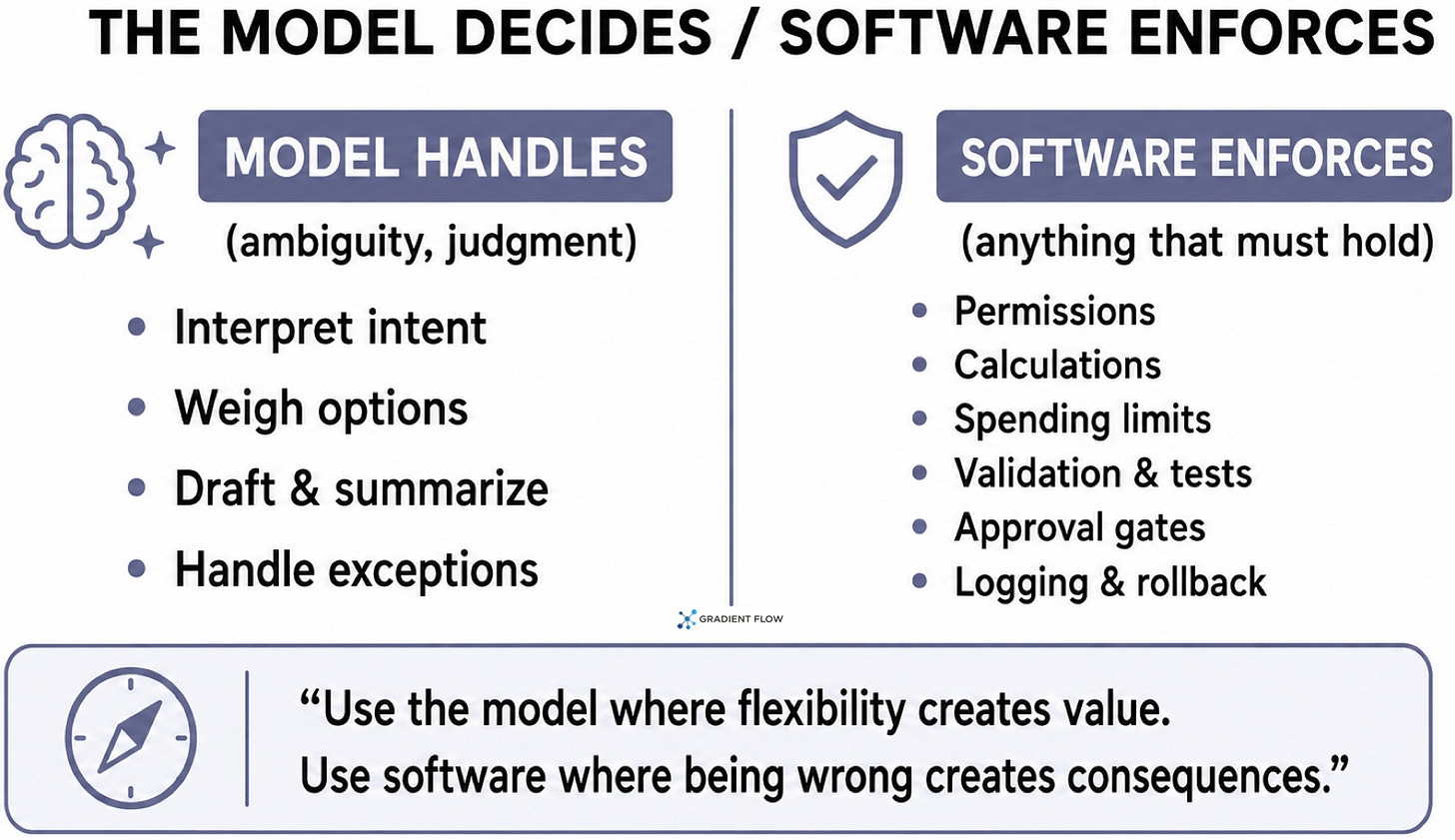 THE MODEL DECIDES / SOFTWARE ENFORCES

MODEL HANDLES
(ambiguity, judgment)

- Interpret intent
- Weigh options
- Draft & summarize
- Handle exceptions

SOFTWARE ENFORCES
(anything that must hold)

- Permissions
- Calculations
- Spending limits
- Validation & tests
- Approval gates
- Logging & rollback

GRADIENT FLOW

“Use the model where flexibility creates value.
Use software where being wrong creates consequences.”